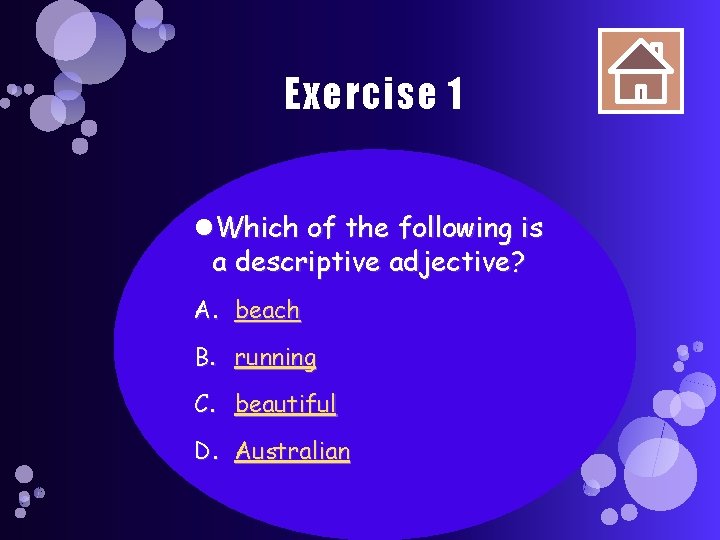 Exercise 1

Which of the following is a descriptive adjective?

A. beach

B. running

C. beautiful

D. Australian